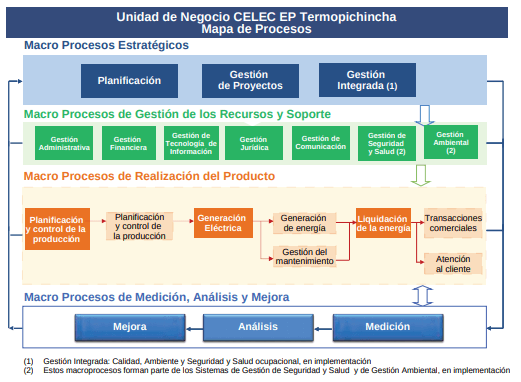 Unidad de Negocio CELEC EP Termopichincha
Mapa de Procesos

Macro Procesos Estratégicos

Planificación

Gestión de Proyectos

Gestión Integrada (1)

Macro Procesos de Gestión de los Recursos y Soporte

Gestión Administrativa

Gestión Financiera

Gestión de Tecnología de Información

Gestión Jurídica

Gestión de Comunicación

Gestión de Seguridad y Salud (2)

Gestión Ambiental (2)

Macro Procesos de Realización del Producto

Planificación y control de la producción

Planificación y control de la producción

Generación Eléctrica

Generación de energía

Gestión del mantenimiento

Liquidación de la energía

Transacciones comerciales

Atención al cliente

Macro Procesos de Medición, Análisis y Mejora

Mejora

Análisis

Medición

(1) Gestión Integrada: Calidad, Ambiente y Seguridad y Salud ocupacional, en implementación
(2) Estos macroprocesos forman parte de los Sistemas de Gestión de Seguridad y Salud y de Gestión Ambiental, en implementación